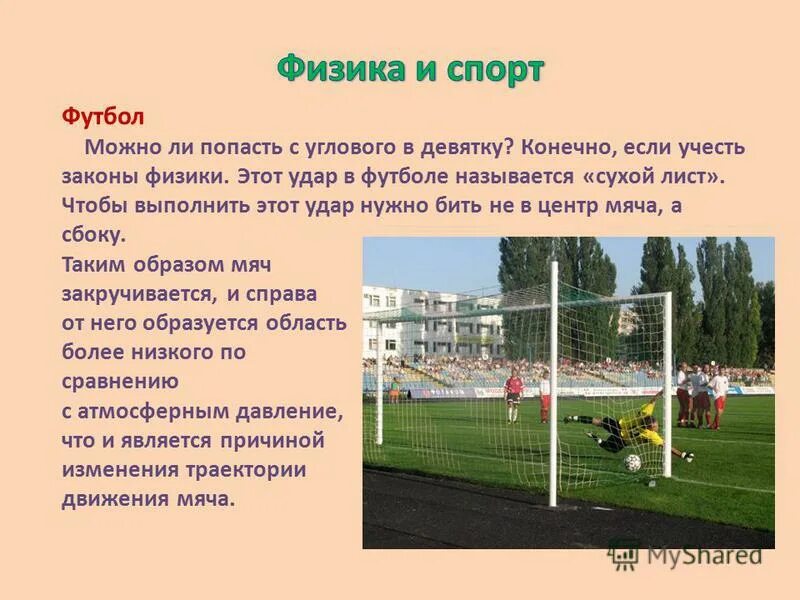 Физика и спорт

Футбол

Можно ли попасть с углового в девятку? Конечно, если учесть законы физики. Этот удар в футболе называется «сухой лист». Чтобы выполнить этот удар нужно бить не в центр мяча, а сбоку.

Таким образом мяч закручивается, и справа от него образуется область более низкого по сравнению с атмосферным давление, что и является причиной изменения траектории движения мяча.

MyShared